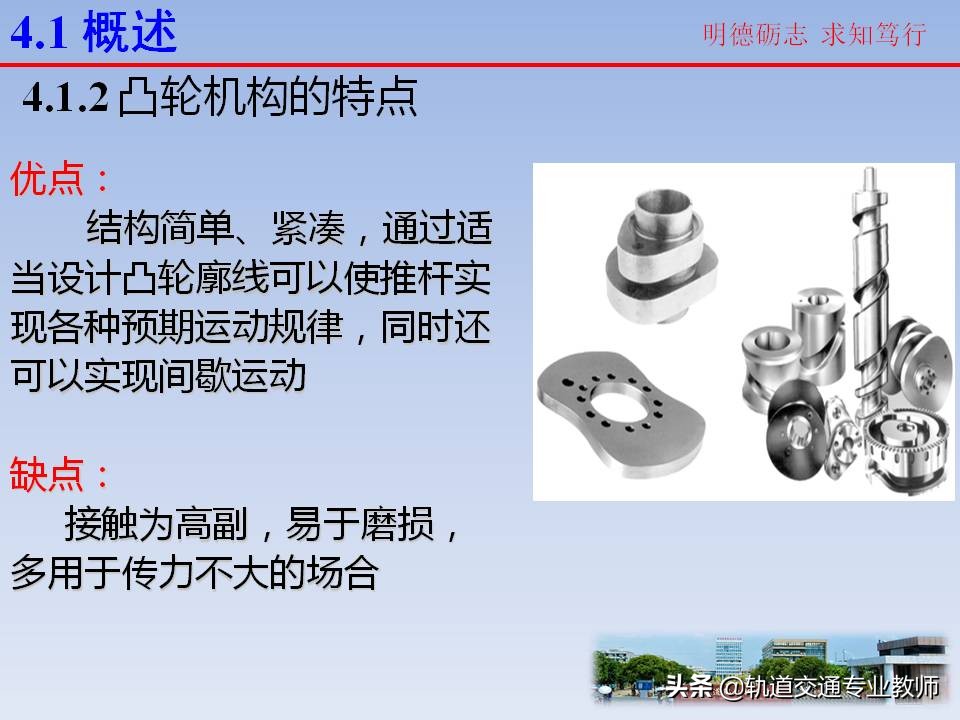 4.1 概述

明德砺志 求知笃行

4.1.2 凸轮机构的特点

优点：

结构简单、紧凑，通过适当设计凸轮廓线可以使推杆实现各种预期运动规律，同时还可以实现间歇运动

缺点：

接触为高副，易于磨损，多用于传力不大的场合

头条 @轨道交通专业教师